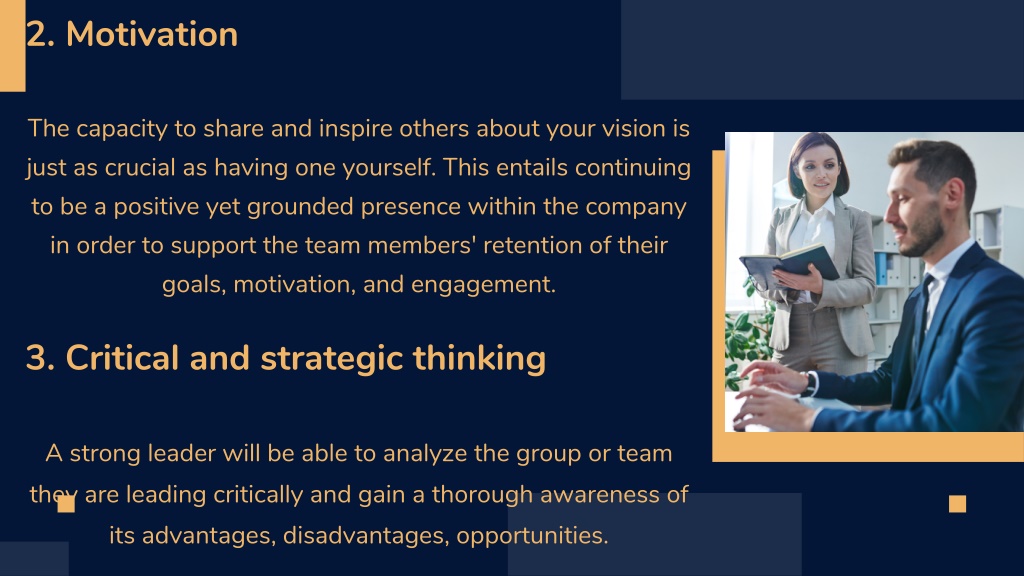 2. Motivation

The capacity to share and inspire others about your vision is just as crucial as having one yourself. This entails continuing to be a positive yet grounded presence within the company in order to support the team members' retention of their goals, motivation, and engagement.

3. Critical and strategic thinking

A strong leader will be able to analyze the group or team they are leading critically and gain a thorough awareness of its advantages, disadvantages, opportunities.